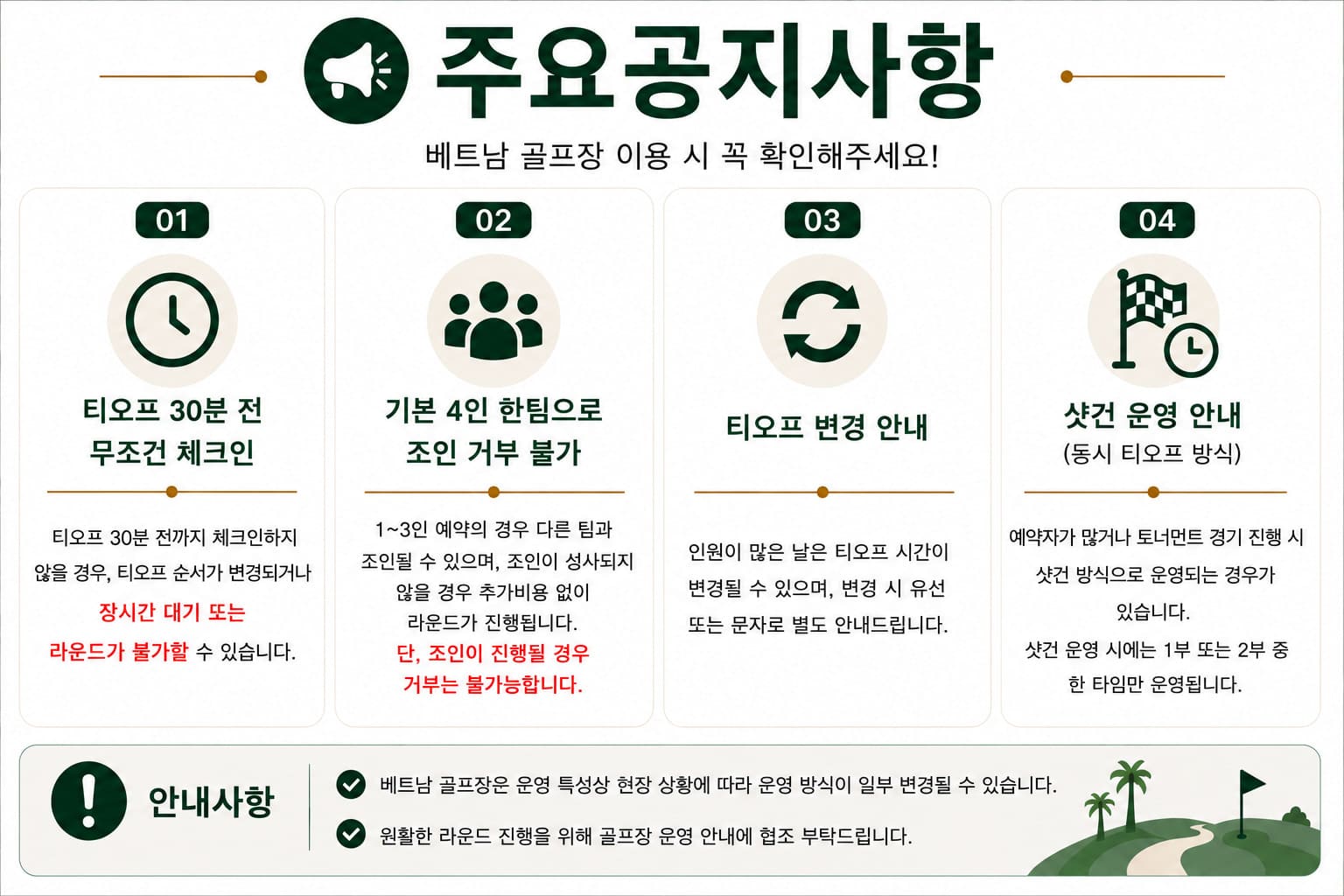 주요공지사항

베트남 골프장 이용 시 꼭 확인해주세요!

01

티오프 30분 전 무조건 체크인

티오프 30분 전까지 체크인하지 않을 경우, 티오프 순서가 변경되거나 장시간 대기 또는 라운드가 불가할 수 있습니다.

02

기본 4인 한팀으로 조인 거부 불가

1~3인 예약의 경우 다른 팀과 조인될 수 있으며, 조인이 성사되지 않을 경우 추가비용 없이 라운드가 진행됩니다. 단, 조인이 진행될 경우 거부는 불가능합니다.

03

티오프 변경 안내

인원이 많은 날은 티오프 시간이 변경될 수 있으며, 변경 시 유선 또는 문자로 별도 안내드립니다.

04

샷건 운영 안내
(동시 티오프 방식)

예약자가 많거나 토너먼트 경기 진행 시 샷건 방식으로 운영되는 경우가 있습니다.
샷건 운영 시에는 1부 또는 2부 중 한 타임만 운영됩니다.

안내사항

베트남 골프장은 운영 특성상 현장 상황에 따라 운영 방식이 일부 변경될 수 있습니다.

원활한 라운드 진행을 위해 골프장 운영 안내에 협조 부탁드립니다.